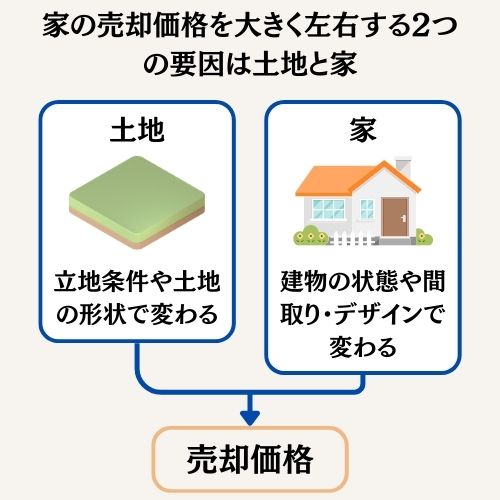 家の売却価格を大きく左右する2つの要因は土地と家

土地

立地条件や土地の形状で変わる

家

建物の状態や間取り・デザインで変わる

売却価格